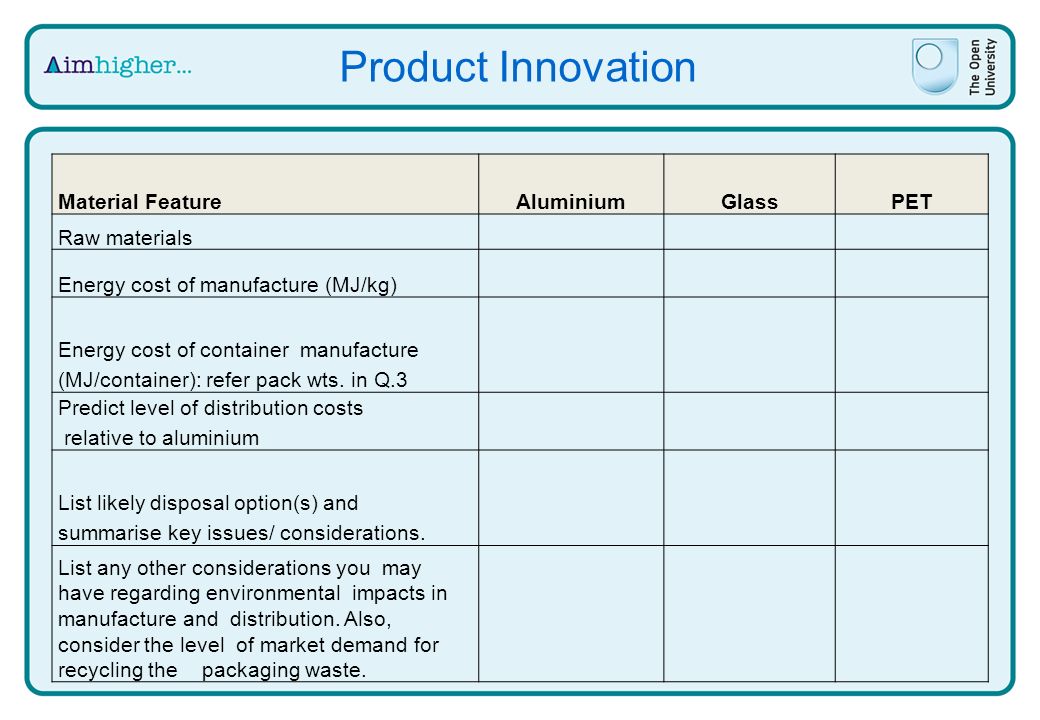 Aimhigher...

Product Innovation

The Open University

| Material Feature | Aluminium | Glass | PET |
|---|---|---|---|
| Raw materials | | | |
| Energy cost of manufacture (MJ/kg) | | | |
| Energy cost of container manufacture (MJ/container): refer pack wts. in Q.3 | | | |
| Predict level of distribution costs relative to aluminium | | | |
| List likely disposal option(s) and summarise key issues/ considerations. | | | |
| List any other considerations you may have regarding environmental impacts in manufacture and distribution. Also, consider the level of market demand for recycling the packaging waste. | | | |